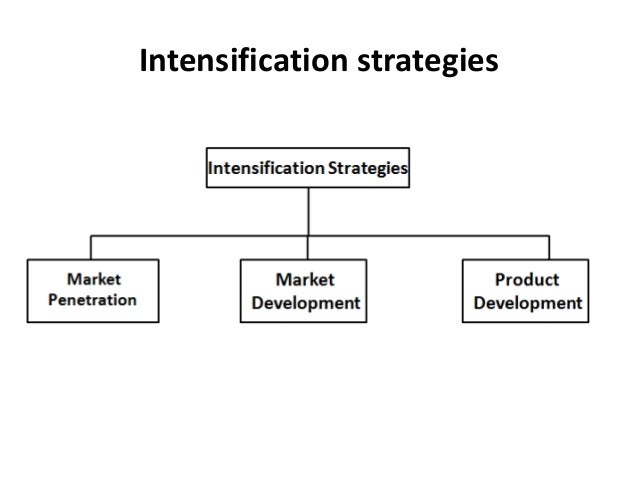 Intensification strategies

Intensification Strategies

Market Penetration

Market Development

Product Development